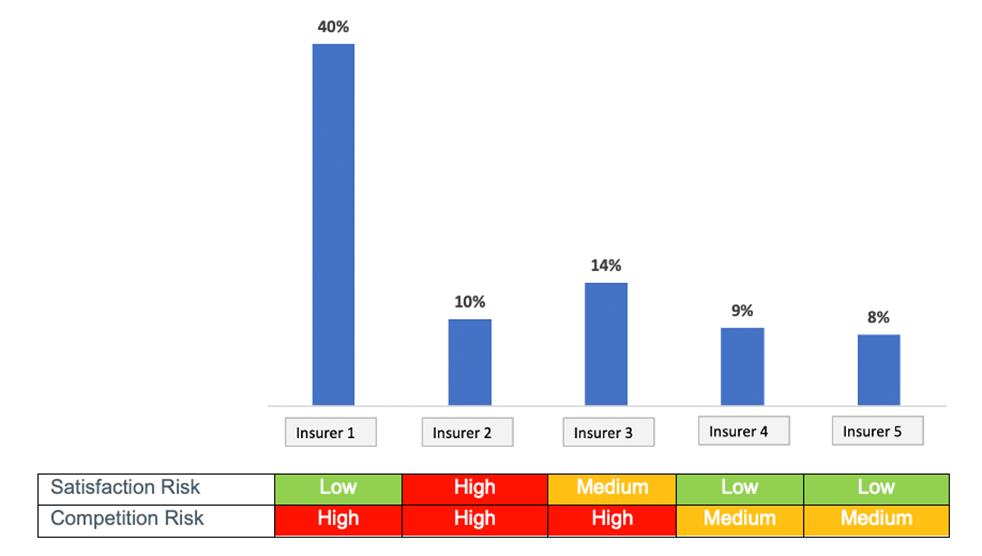 40%

10%

14%

9%

8%

Insurer 1
Insurer 2
Insurer 3
Insurer 4
Insurer 5

| Satisfaction Risk | Low | High | Medium | Low | Low |
|---|---|---|---|---|---|
| Competition Risk | High | High | High | Medium | Medium |